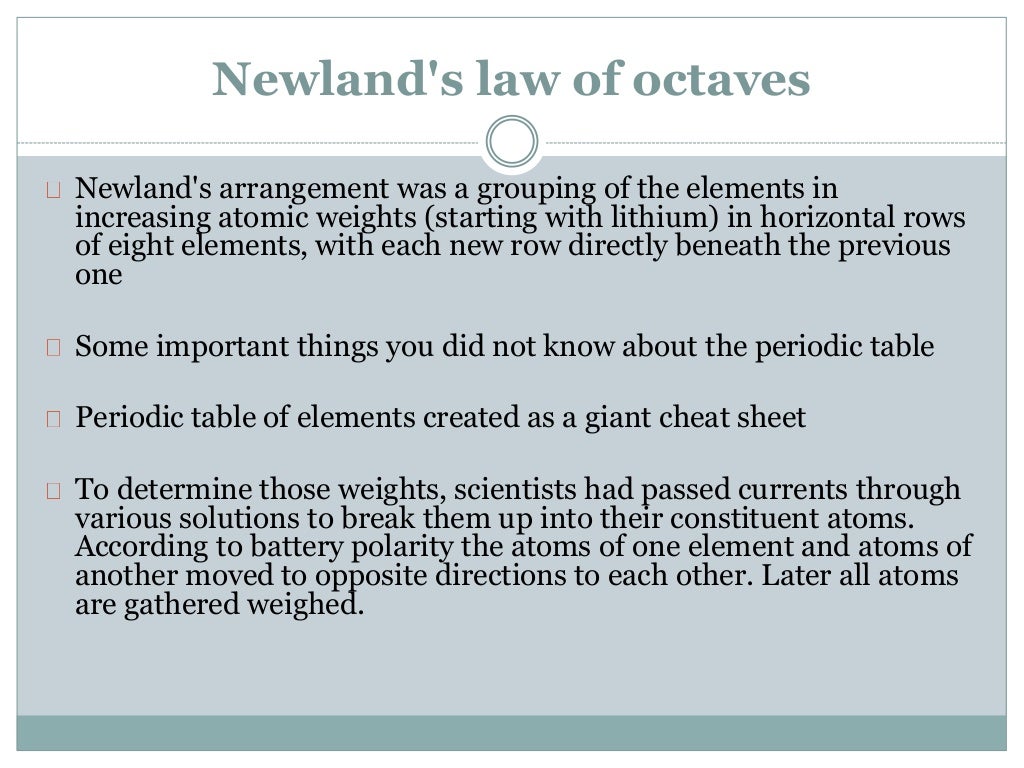 Newland's law of octaves

Newland's arrangement was a grouping of the elements in increasing atomic weights (starting with lithium) in horizontal rows of eight elements, with each new row directly beneath the previous one

Some important things you did not know about the periodic table

Periodic table of elements created as a giant cheat sheet

To determine those weights, scientists had passed currents through various solutions to break them up into their constituent atoms. According to battery polarity the atoms of one element and atoms of another moved to opposite directions to each other. Later all atoms are gathered weighed.